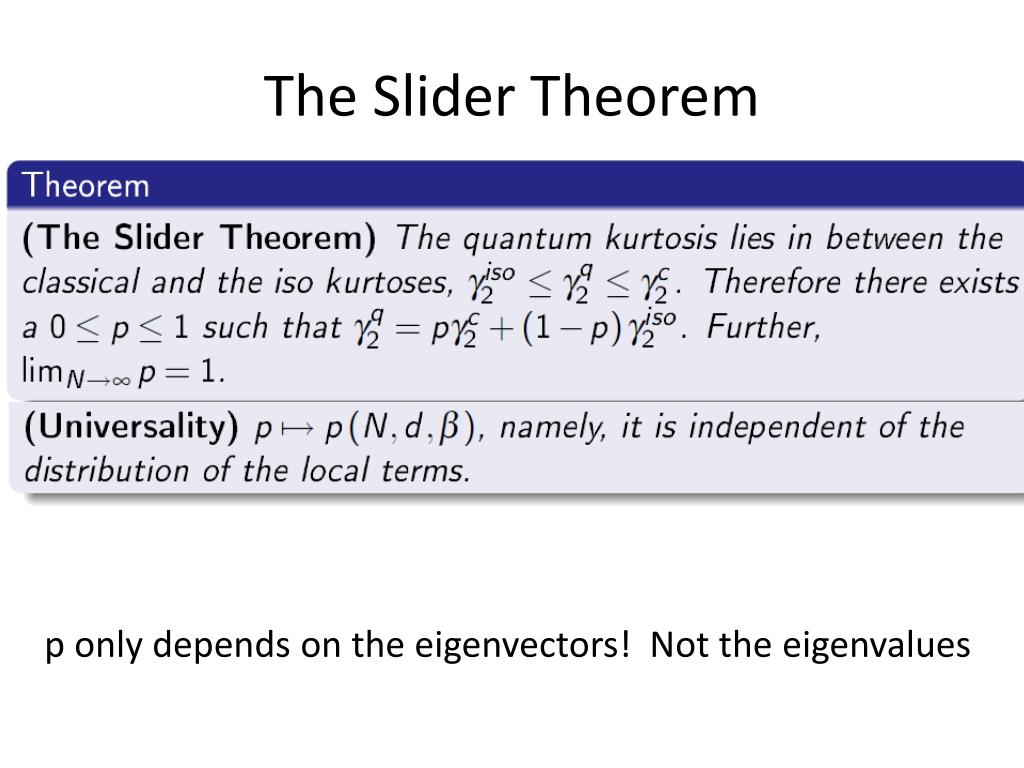 The Slider Theorem

Theorem

(The Slider Theorem) The quantum kurtosis lies in between the classical and the iso kurtoses, $\gamma_2^{iso} \leq \gamma_2^{q} \leq \gamma_2^{c}$. Therefore there exists a $0 \leq p \leq 1$ such that $\gamma_2^{q} = p\gamma_2^{c} + (1-p)\gamma_2^{iso}$. Further, $\lim_{N\to\infty} p = 1$.

(Universality) $p \mapsto p(N, d, \beta)$, namely, it is independent of the distribution of the local terms.

p only depends on the eigenvectors! Not the eigenvalues